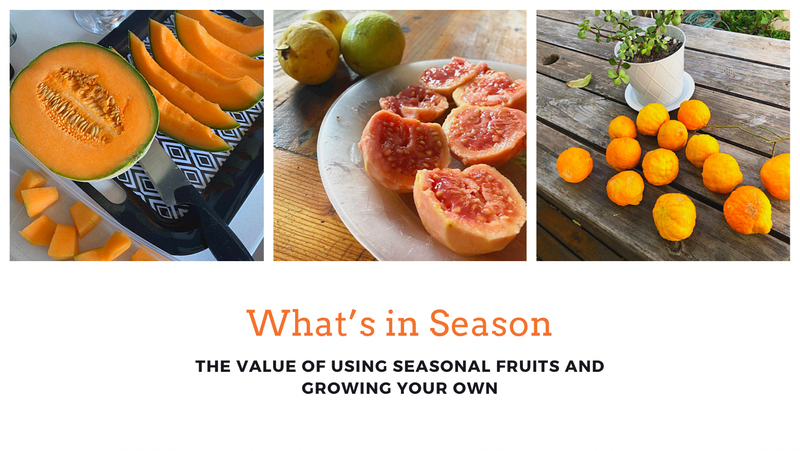 What's in Season

THE VALUE OF USING SEASONAL FRUITS AND GROWING YOUR OWN